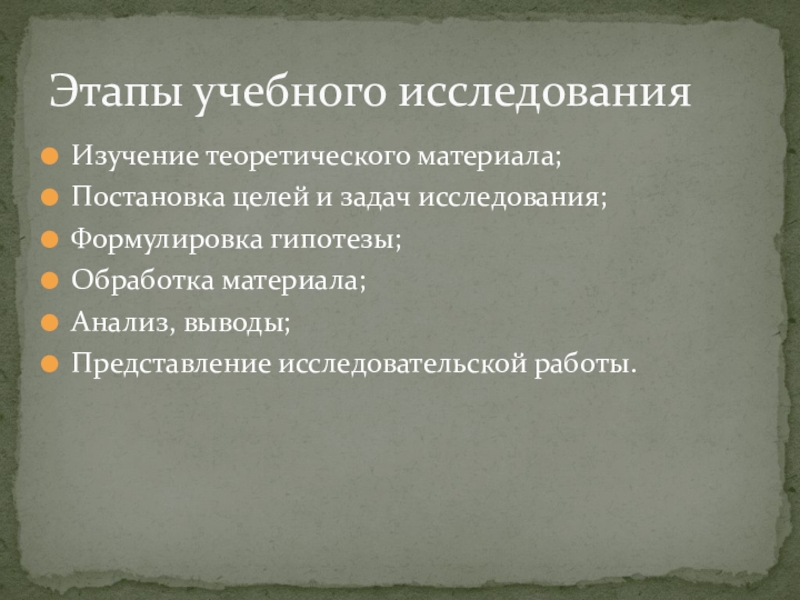 Этапы учебного исследования

- Изучение теоретического материала;
- Постановка целей и задач исследования;
- Формулировка гипотезы;
- Обработка материала;
- Анализ, выводы;
- Представление исследовательской работы.